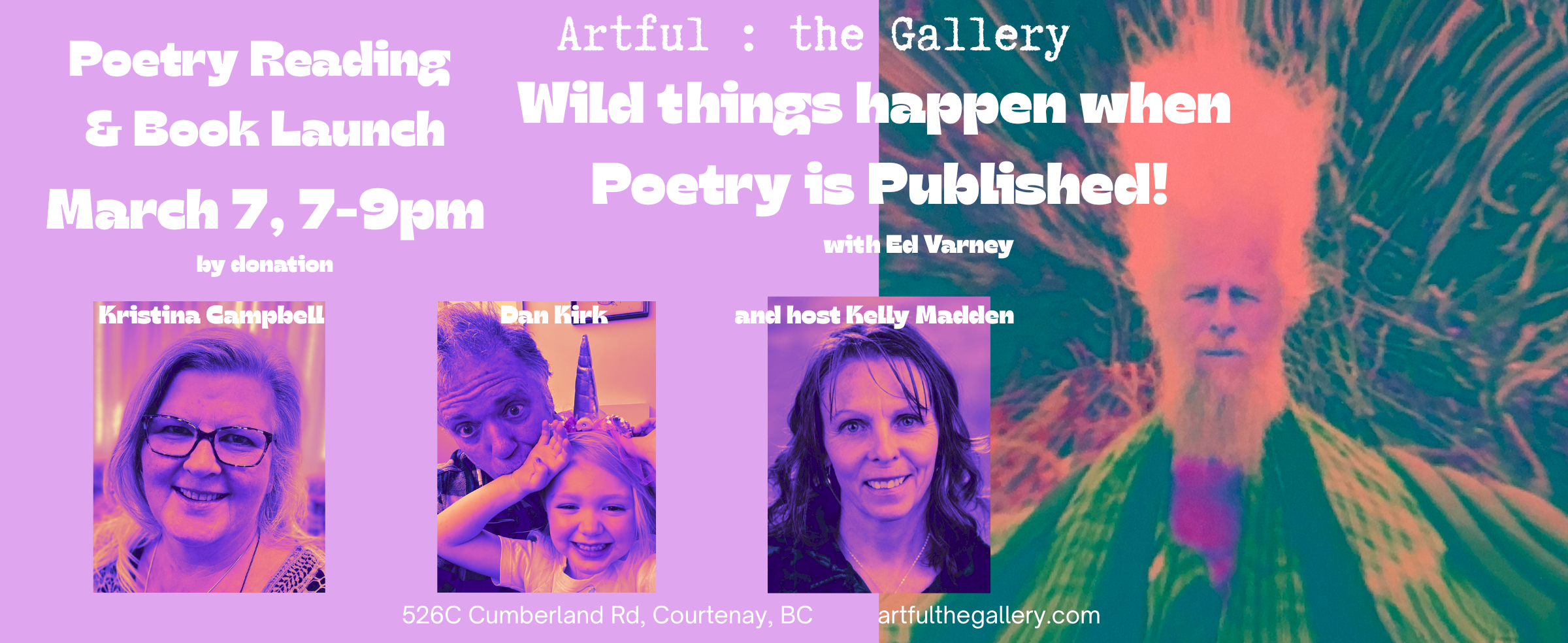 Poetry Reading & Book Launch

March 7, 7-9pm

by donation

Artful : the Gallery

Wild things happen when Poetry is Published!

with Ed Varney

Kristina Campbell

Dan Kirk

and host Kelly Madden

526C Cumberland Rd, Courtenay, BC

artfulthegallery.com